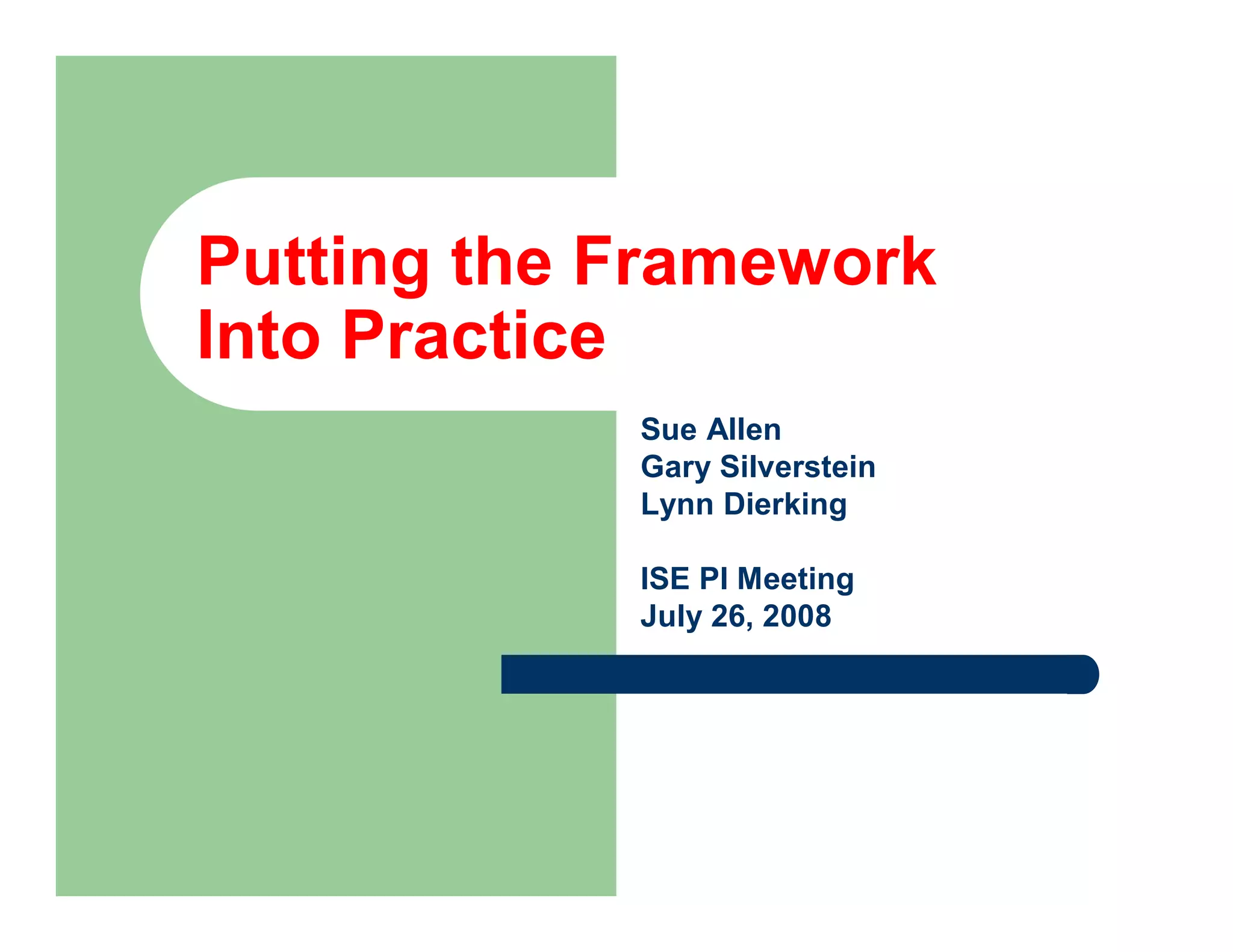 Putting the Framework Into Practice

Sue Allen
Gary Silverstein
Lynn Dierking

ISE PI Meeting
July 26, 2008